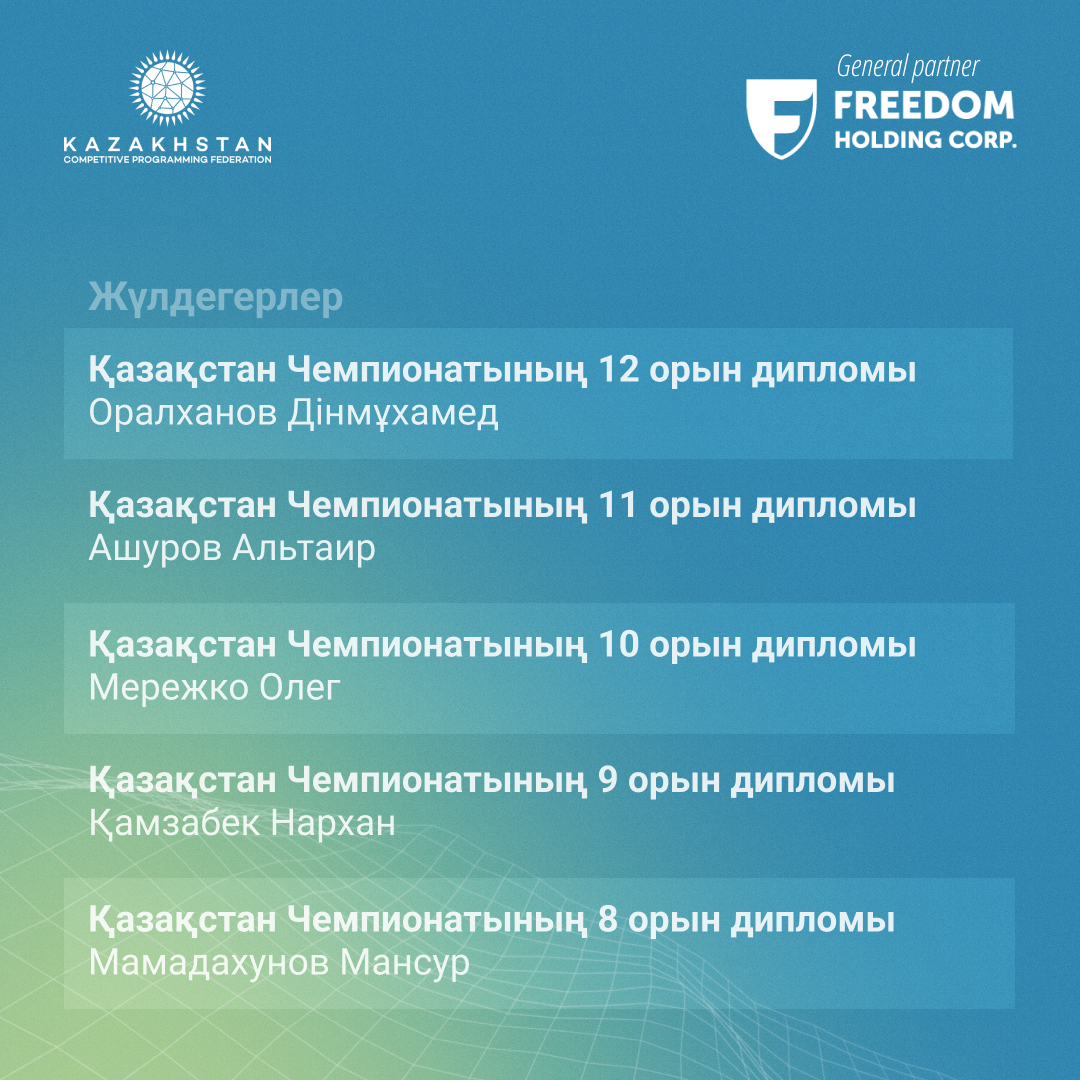 KAZAKHSTAN
COMPETITIVE PROGRAMMING FEDERATION

General partner
FREEDOM
HOLDING CORP.

Жүлдегерлер

Қазақстан Чемпионатының 12 орын дипломы
Оралханов Дінмұхамед

Қазақстан Чемпионатының 11 орын дипломы
Ашуров Альтаир

Қазақстан Чемпионатының 10 орын дипломы
Мережко Олег

Қазақстан Чемпионатының 9 орын дипломы
Қамзабек Нархан

Қазақстан Чемпионатының 8 орын дипломы
Мамадахунов Мансур